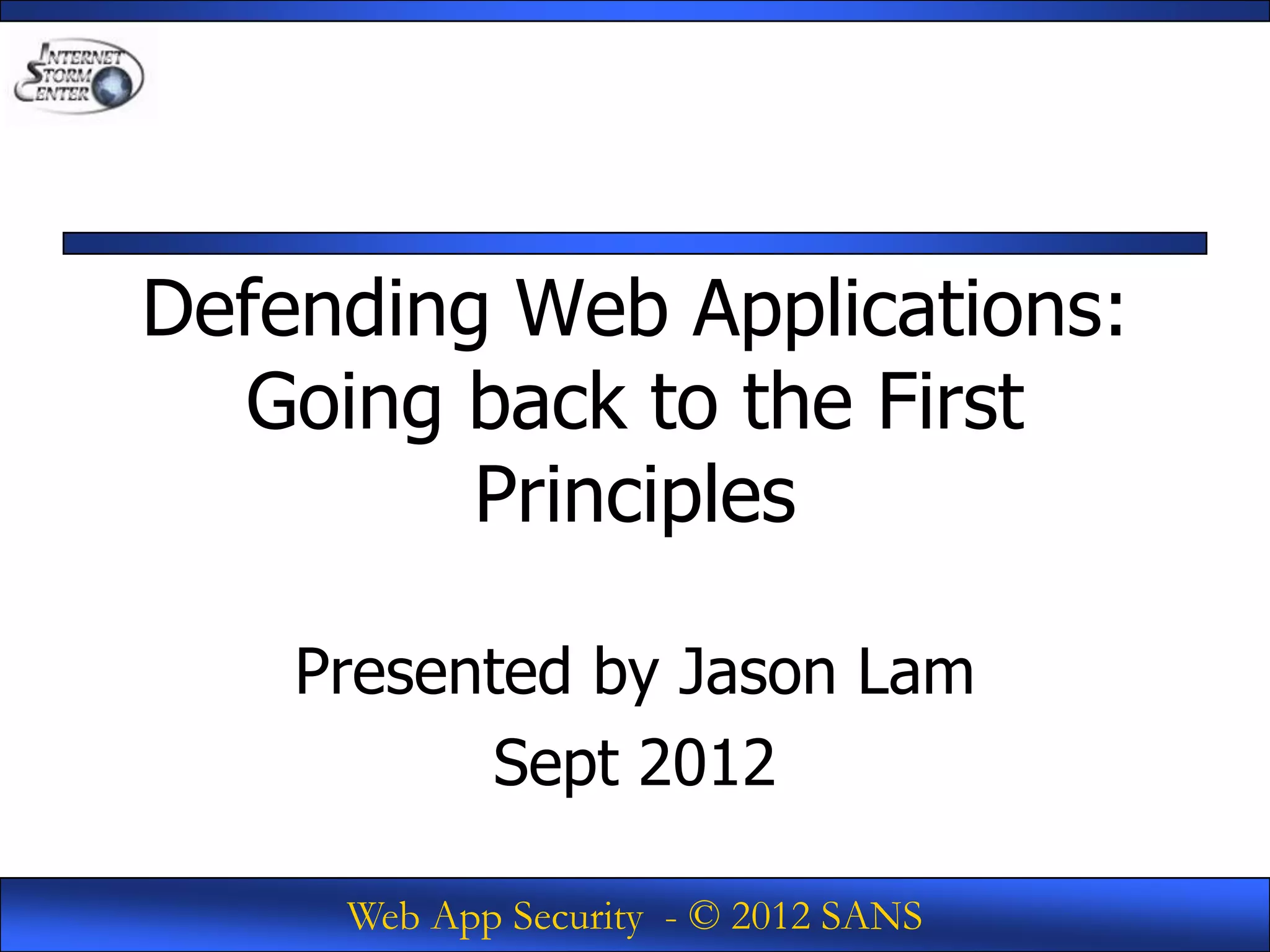 INTERNET STORM CENTER

Defending Web Applications: Going back to the First Principles

Presented by Jason Lam

Sept 2012

Web App Security - © 2012 SANS